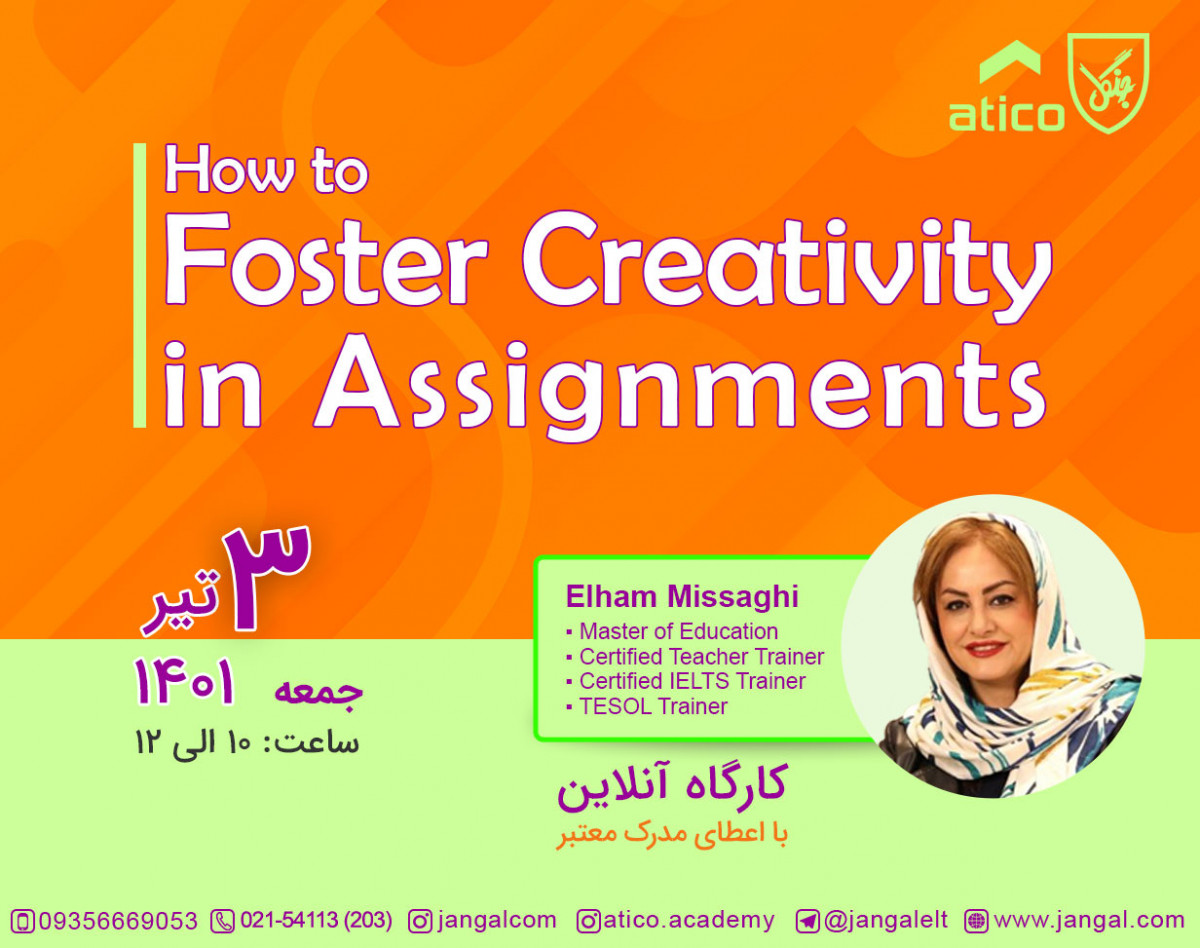 atico
جنگل

How to Foster Creativity in Assignments

۳ تیر
جمعه ۱۴۰۱
ساعت: ۱۰ الی ۱۲

Elham Missaghi
▪ Master of Education
▪ Certified Teacher Trainer
▪ Certified IELTS Trainer
▪ TESOL Trainer

کارگاه آنلاین
با اعطای مدرک معتبر

09356669053 021-54113 (203) jangalcom atico.academy @jangalelt www.jangal.com